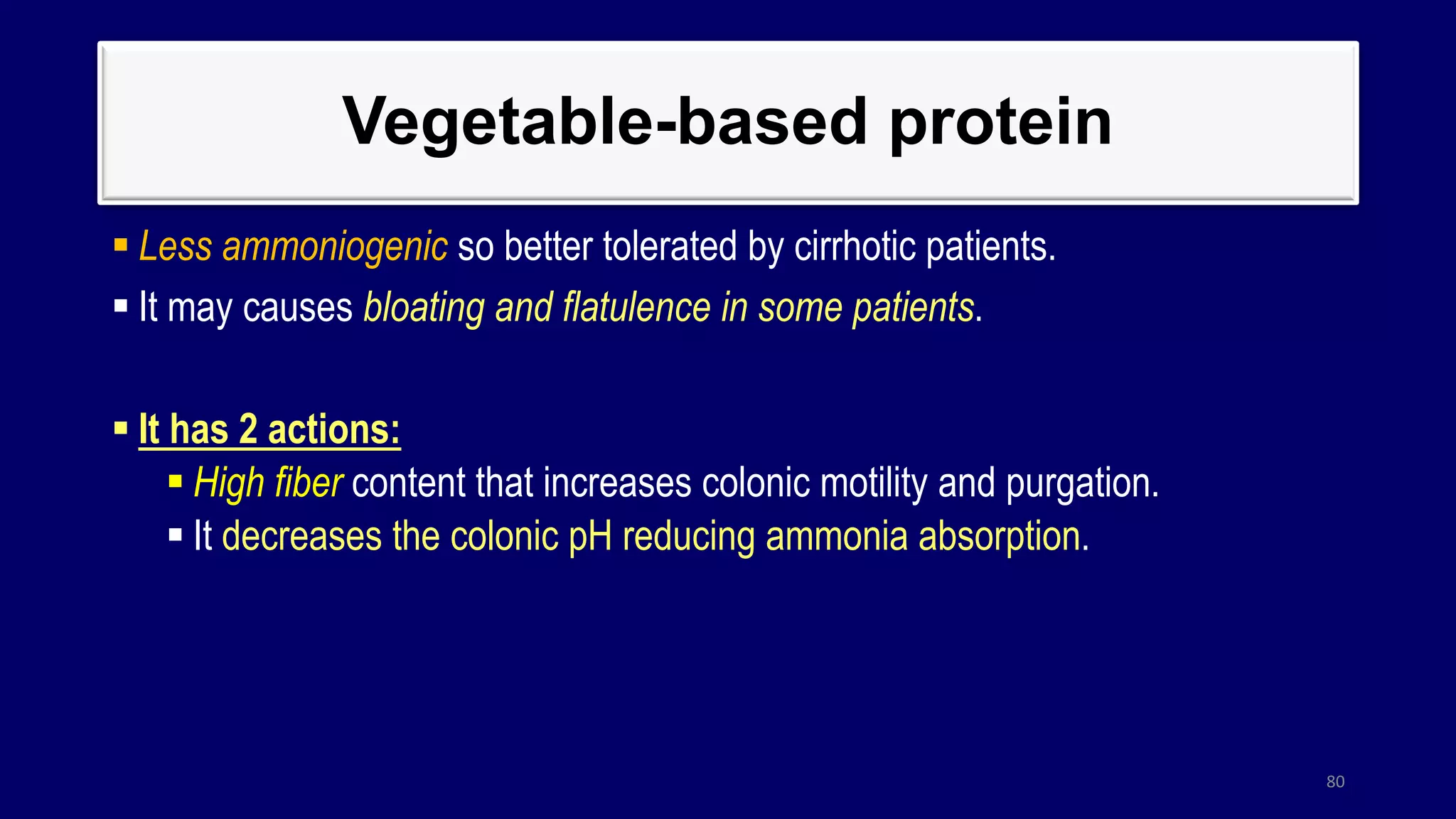 Vegetable-based protein

▪ Less ammoniogenic so better tolerated by cirrhotic patients.

▪ It may causes bloating and flatulence in some patients.

▪ It has 2 actions:

▪ High fiber content that increases colonic motility and purgation.

▪ It decreases the colonic pH reducing ammonia absorption.

80